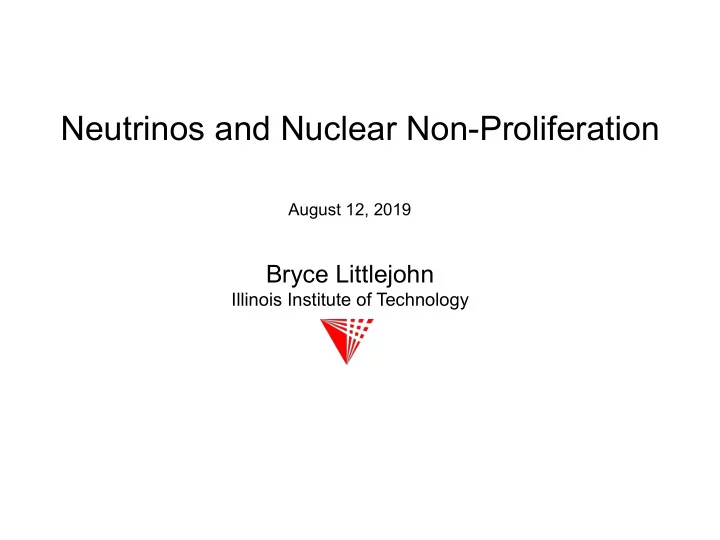 Neutrinos and Nuclear Non-Proliferation

August 12, 2019

Bryce Littlejohn
Illinois Institute of Technology